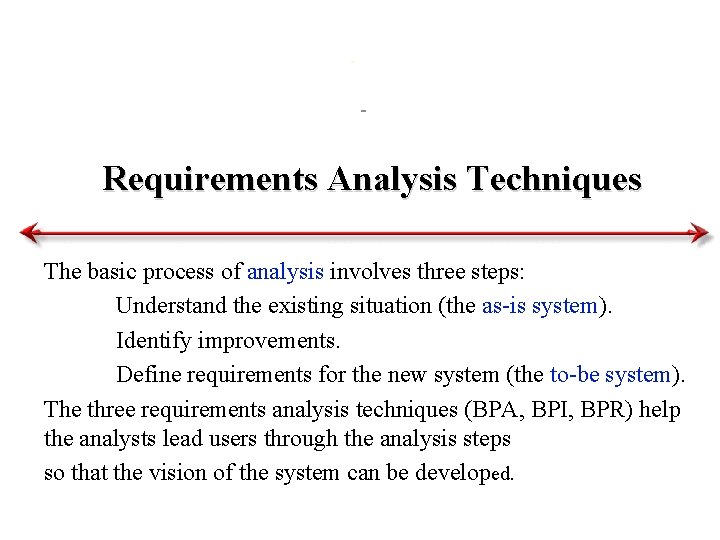 Requirements Analysis Techniques

The basic process of analysis involves three steps:

Understand the existing situation (the as-is system).

Identify improvements.

Define requirements for the new system (the to-be system).

The three requirements analysis techniques (BPA, BPI, BPR) help the analysts lead users through the analysis steps

so that the vision of the system can be developed.